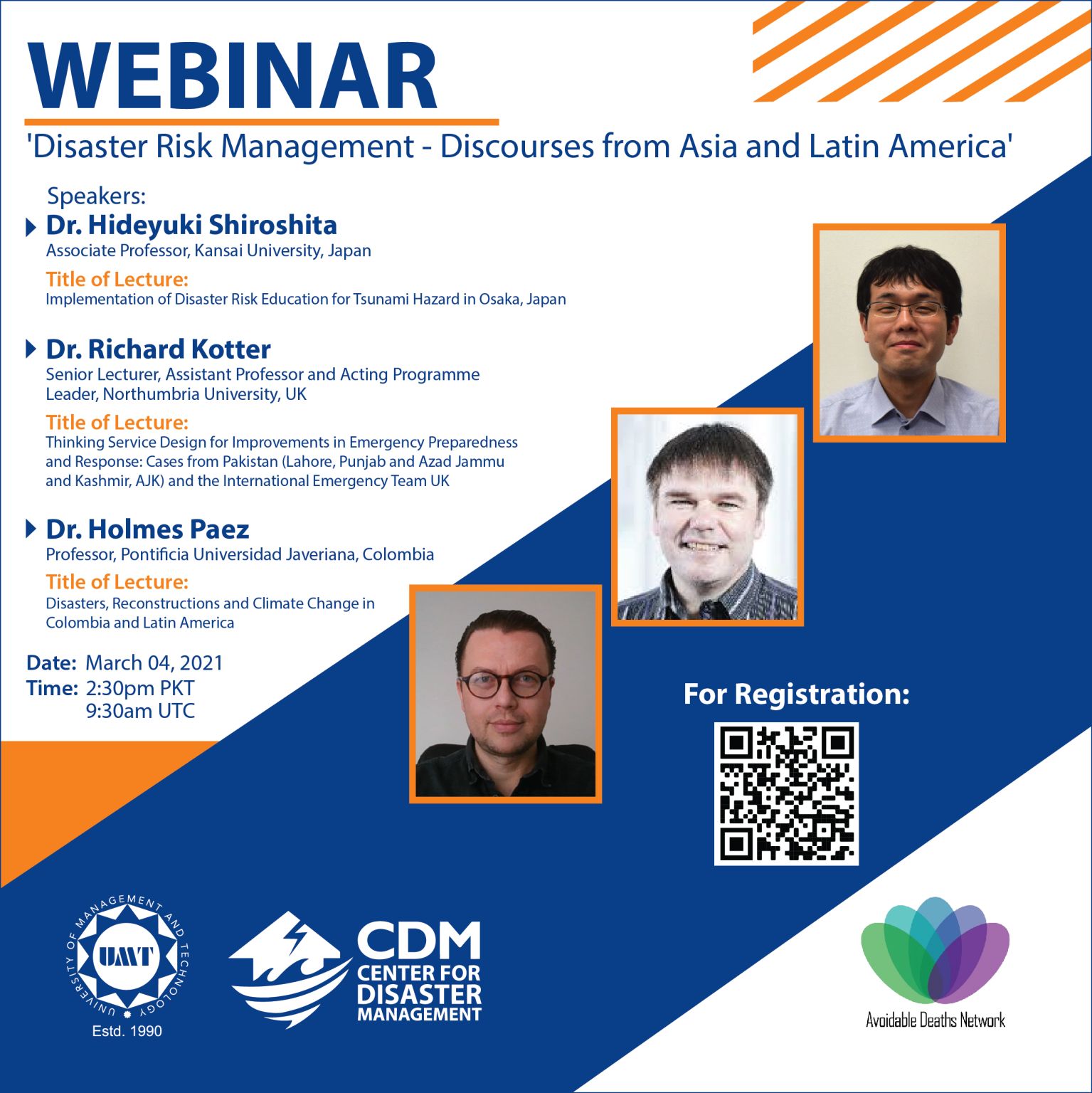 WEBINAR

'Disaster Risk Management - Discourses from Asia and Latin America'

Speakers:

Dr. Hideyuki Shiroshita
Associate Professor, Kansai University, Japan

Title of Lecture:
Implementation of Disaster Risk Education for Tsunami Hazard in Osaka, Japan

Dr. Richard Kotter
Senior Lecturer, Assistant Professor and Acting Programme Leader, Northumbria University, UK

Title of Lecture:
Thinking Service Design for Improvements in Emergency Preparedness and Response: Cases from Pakistan (Lahore, Punjab and Azad Jammu and Kashmir, AJK) and the International Emergency Team UK

Dr. Holmes Paez
Professor, Pontificia Universidad Javeriana, Colombia

Title of Lecture:
Disasters, Reconstructions and Climate Change in Colombia and Latin America

Date: March 04, 2021
Time: 2:30pm PKT
9:30am UTC

For Registration:

UNIVERSITY OF MANAGEMENT AND TECHNOLOGY
UMT
Estd. 1990

CDM
CENTER FOR DISASTER MANAGEMENT

Avoidable Deaths Network